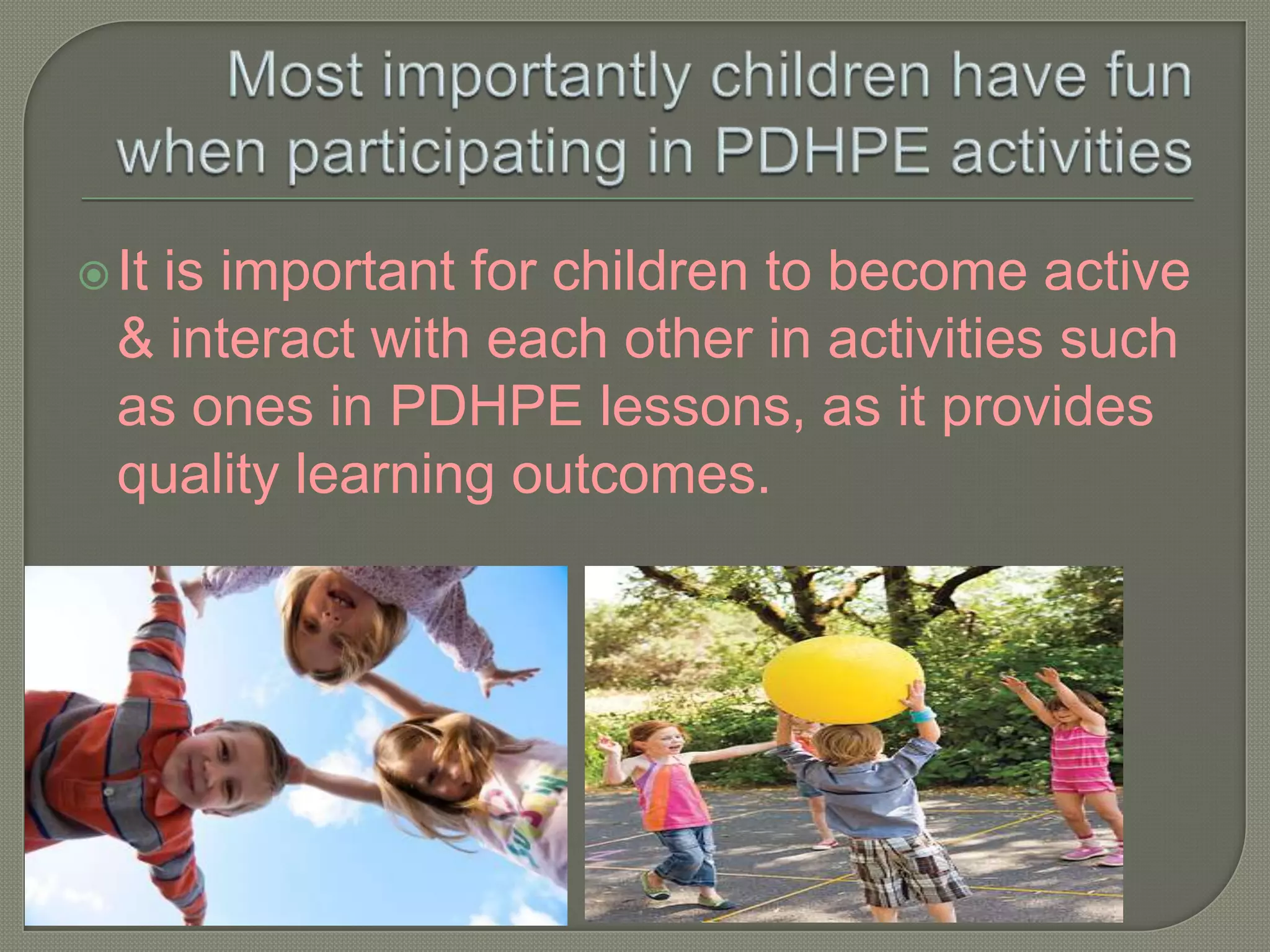 Most importantly children have fun when participating in PDHPE activities

It is important for children to become active & interact with each other in activities such as ones in PDHPE lessons, as it provides quality learning outcomes.